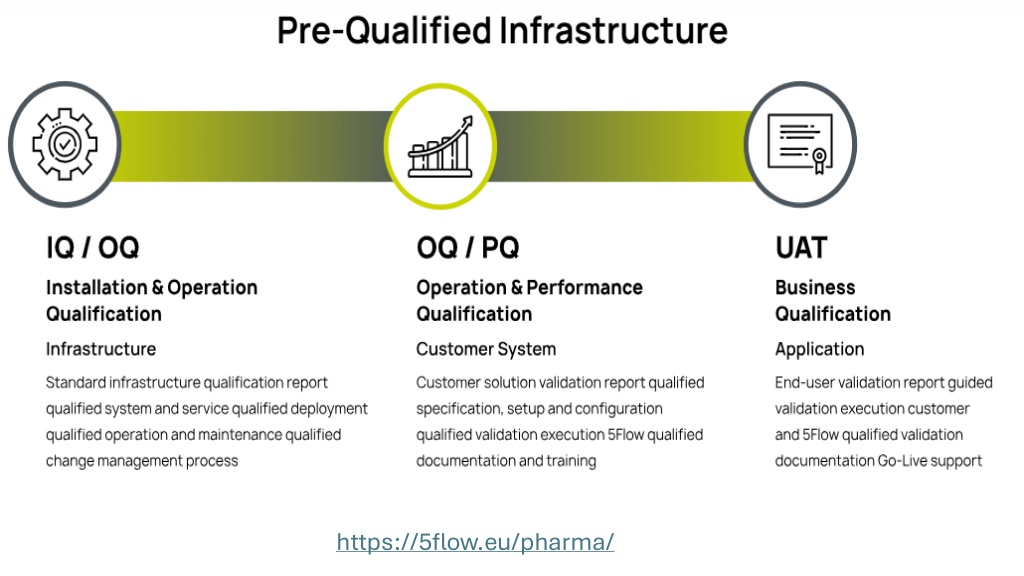 Pre-Qualified Infrastructure

IQ / OQ

Installation & Operation Qualification

Infrastructure

Standard infrastructure qualification report qualified system and service qualified deployment qualified operation and maintenance qualified change management process

OQ / PQ

Operation & Performance Qualification

Customer System

Customer solution validation report qualified specification, setup and configuration qualified validation execution 5Flow qualified documentation and training

UAT

Business Qualification

Application

End-user validation report guided validation execution customer and 5Flow qualified validation documentation Go-Live support

https://5flow.eu/pharma/